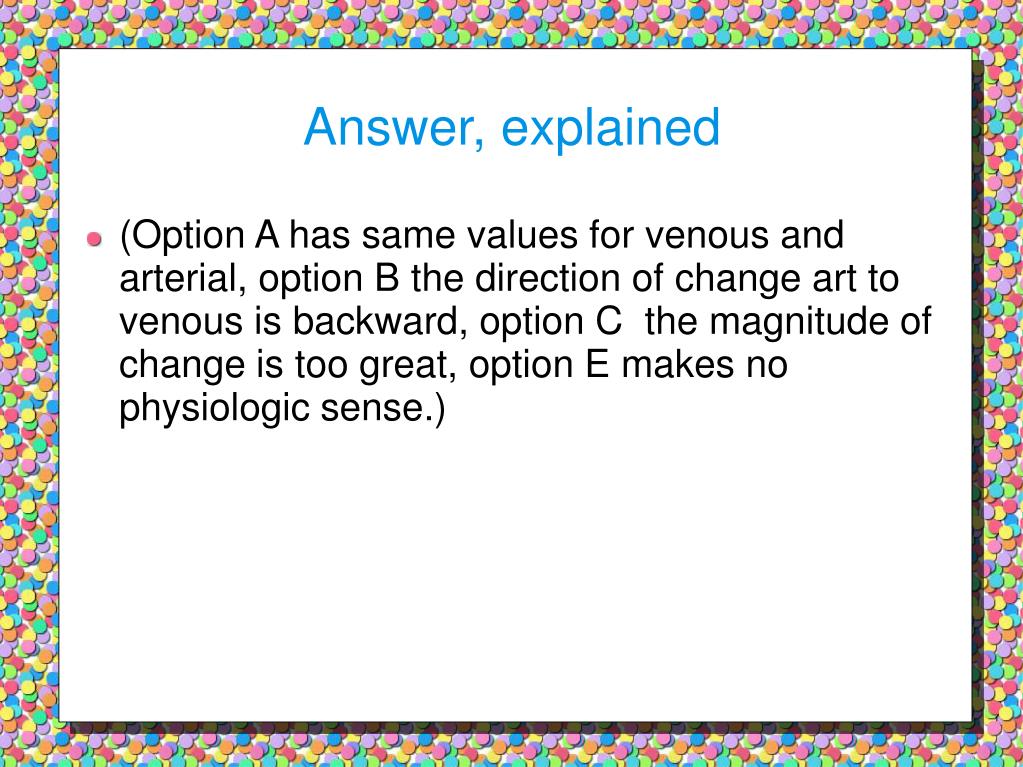 Answer, explained

(Option A has same values for venous and arterial, option B the direction of change art to venous is backward, option C the magnitude of change is too great, option E makes no physiologic sense.)